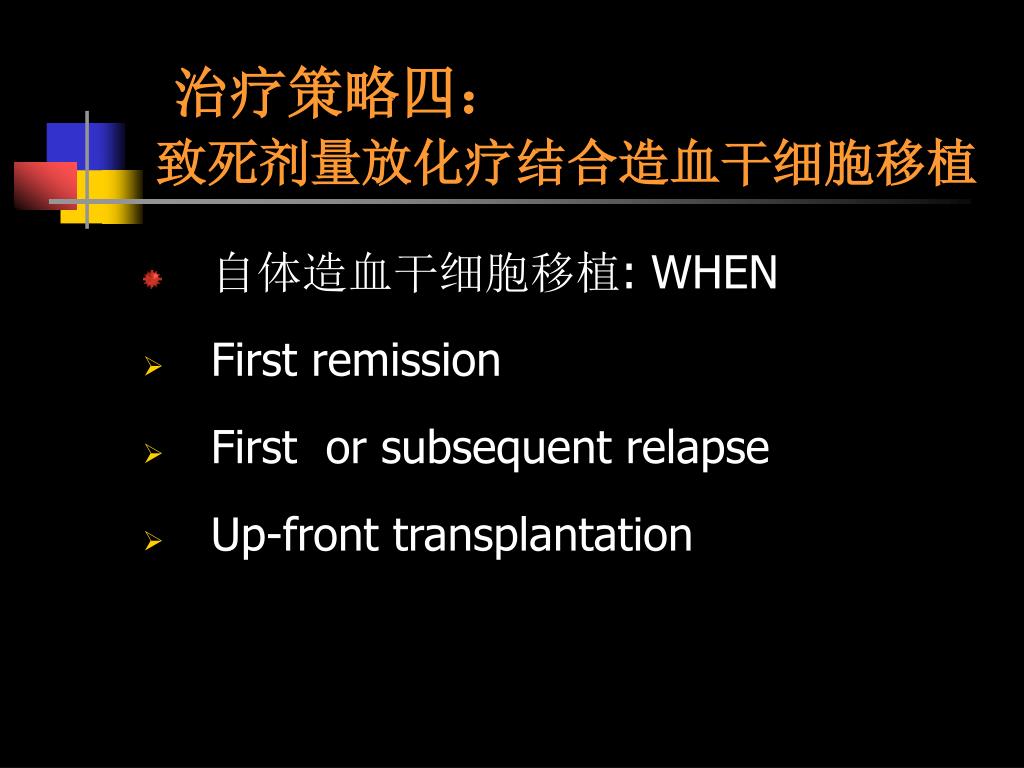 治疗策略四：
致死剂量放化疗结合造血干细胞移植

自体造血干细胞移植: WHEN

First remission

First or subsequent relapse

Up-front transplantation